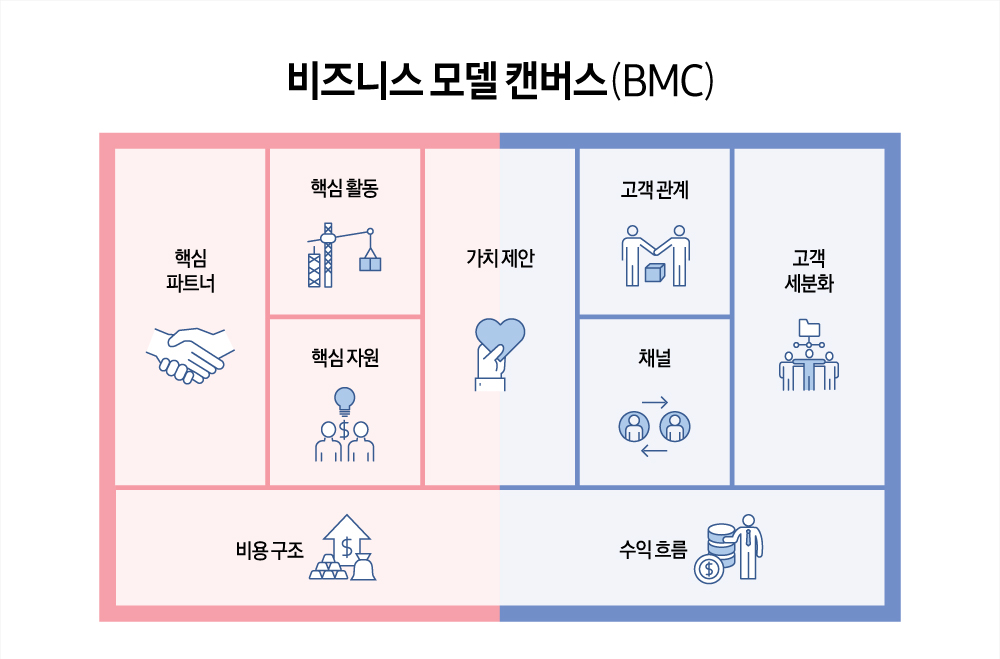 비즈니스 모델 캔버스(BMC)

핵심 파트너

핵심 활동

핵심 자원

가치 제안

고객 관계

채널

고객 세분화

비용 구조

수익 흐름